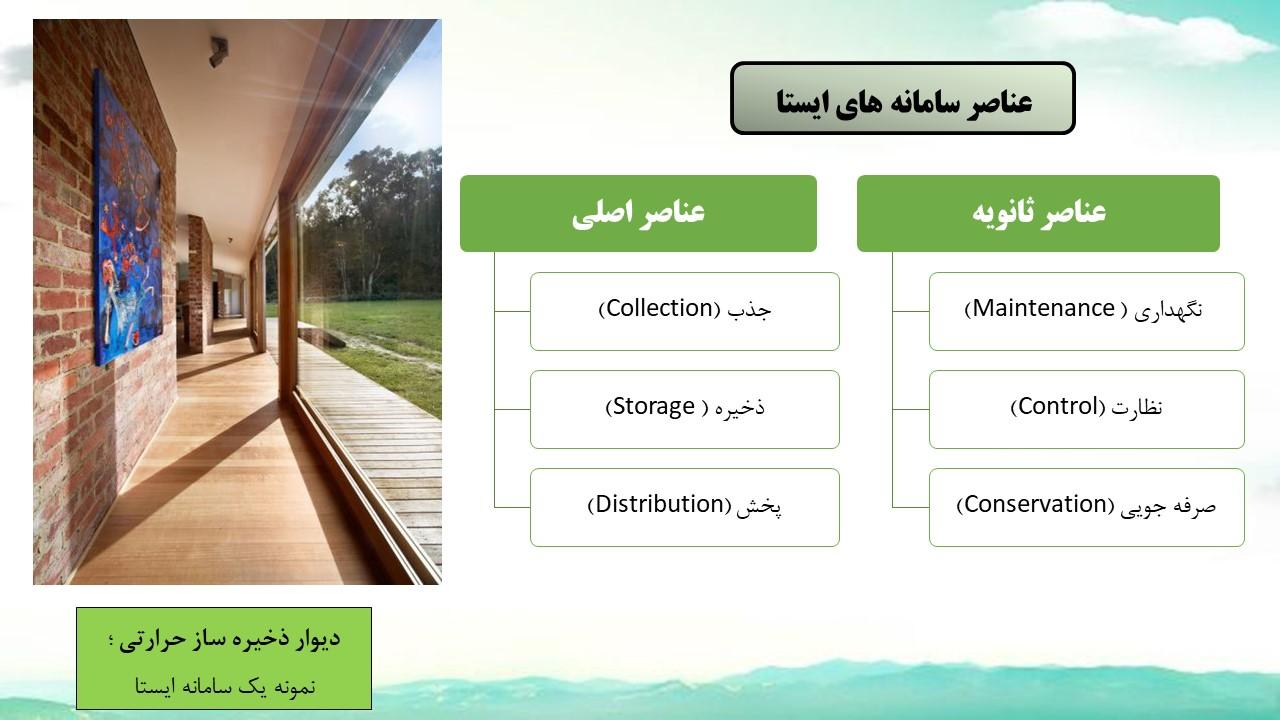 عناصر سامانه های ایستا

عناصر ثانویه

نگهداری ( Maintenance)

نظارت (Control)

صرفه جویی (Conservation)

عناصر اصلی

جذب (Collection)

ذخیره ( Storage)

پخش (Distribution)

دیوار ذخیره ساز حرارتی ؛
نمونه یک سامانه ایستا